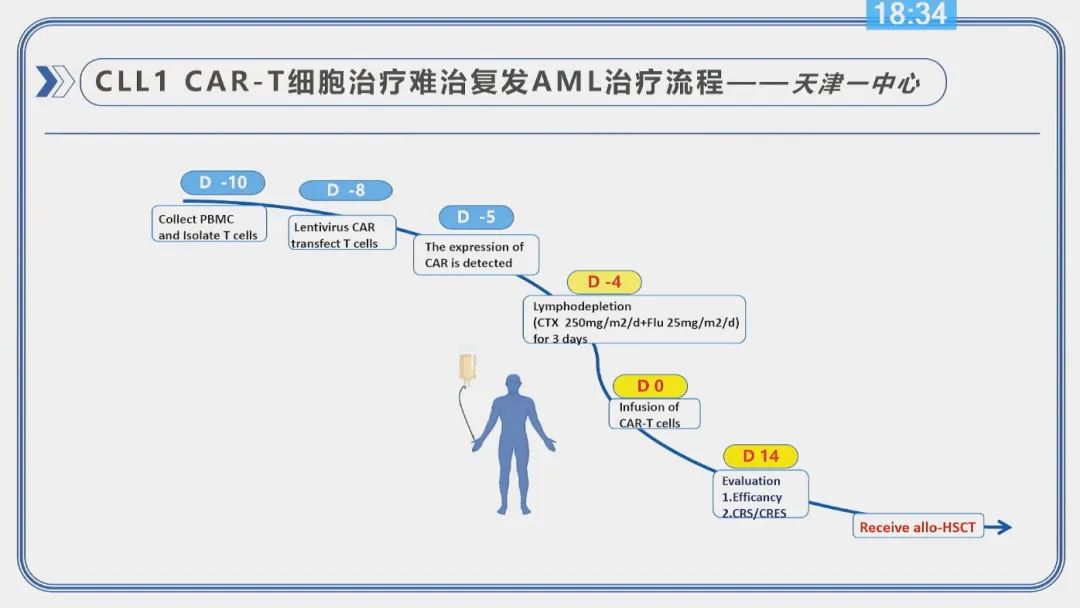 18:34

CLL1 CAR-T细胞治疗难治复发AML治疗流程——天津一中心

D -10

Collect PBMC
and Isolate T cells

D -8

Lentivirus CAR
transfect T cells

D -5

The expression of
CAR is detected

D -4

Lymphodepletion
(CTX 250mg/m2/d+Flu 25mg/m2/d)
for 3 days

D 0

Infusion of
CAR-T cells

D 14

Evaluation
1.Efficancy
2.CRS/CRES

Receive allo-HSCT